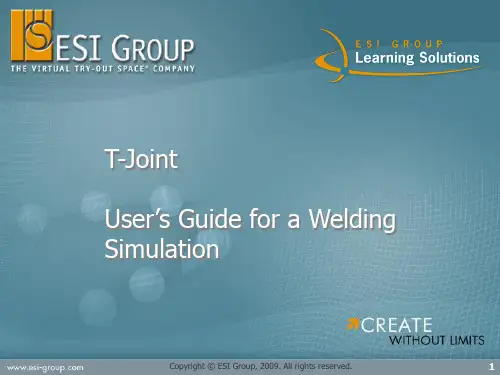 ESI GROUP
THE VIRTUAL TRY-OUT SPACE® COMPANY

ESI GROUP
Learning Solutions

T-Joint

User's Guide for a Welding Simulation

CREATE
WITHOUT LIMITS

www.esi-group.com

Copyright © ESI Group, 2009. All rights reserved.

1